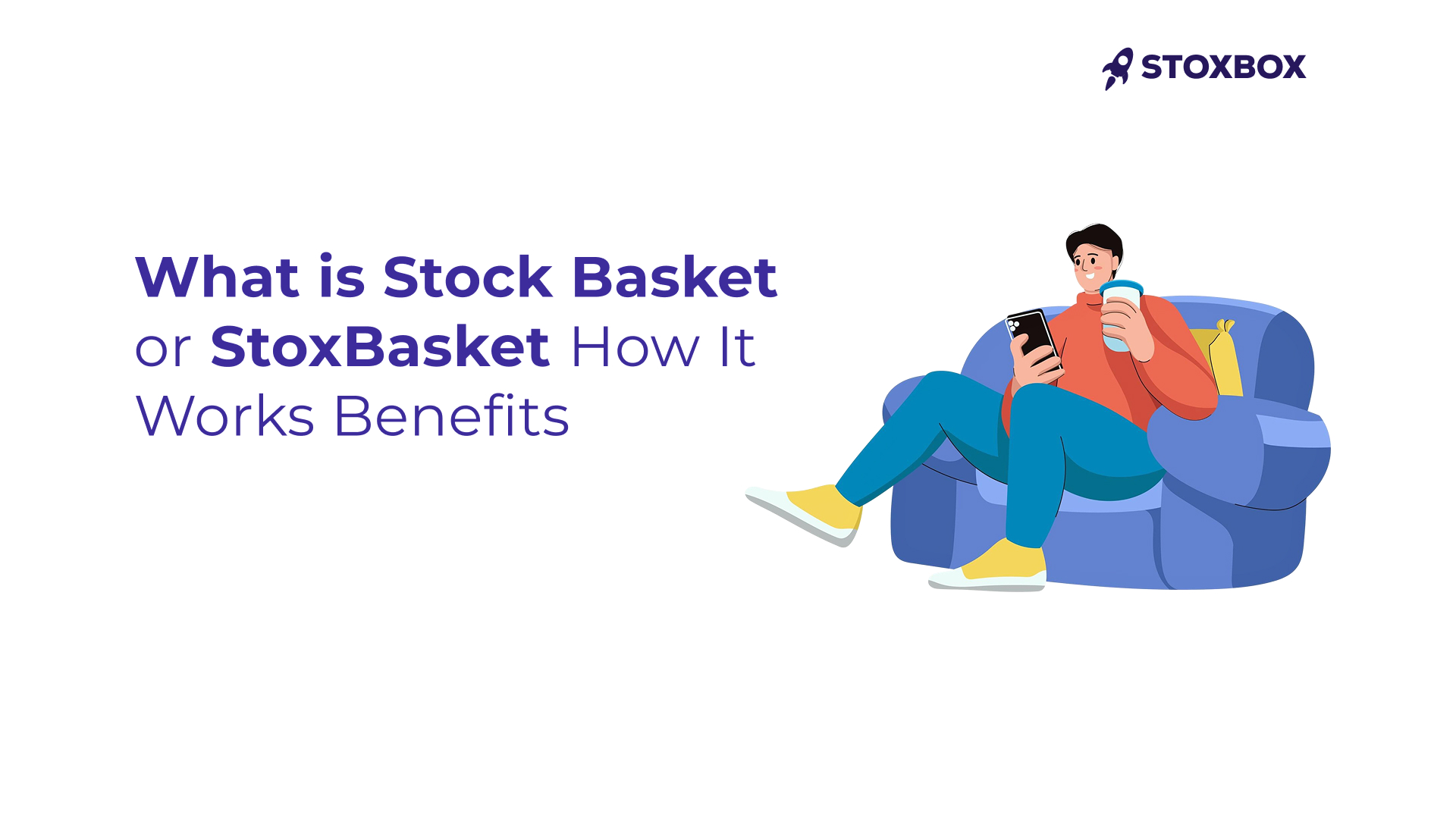 STOXBOX

What is Stock Basket or StoxBasket How It Works Benefits